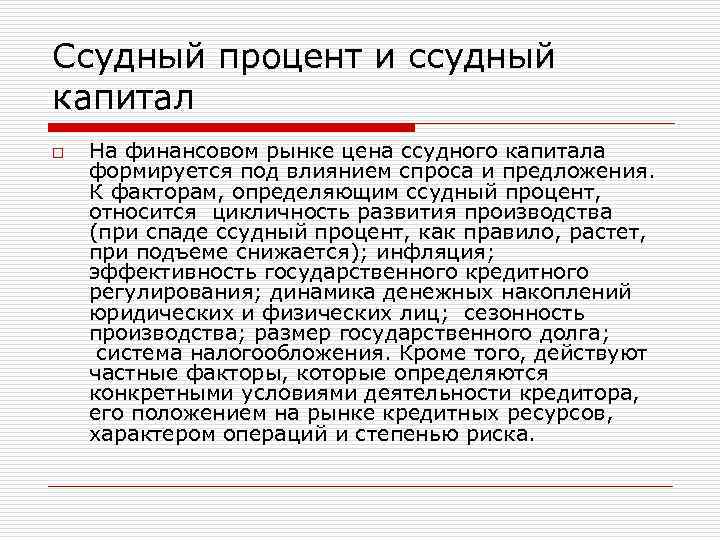 Ссудный процент и ссудный капитал

На финансовом рынке цена ссудного капитала формируется под влиянием спроса и предложения. К факторам, определяющим ссудный процент, относится цикличность развития производства (при спаде ссудный процент, как правило, растет, при подъеме снижается); инфляция; эффективность государственного кредитного регулирования; динамика денежных накоплений юридических и физических лиц; сезонность производства; размер государственного долга; система налогообложения. Кроме того, действуют частные факторы, которые определяются конкретными условиями деятельности кредитора, его положением на рынке кредитных ресурсов, характером операций и степенью риска.